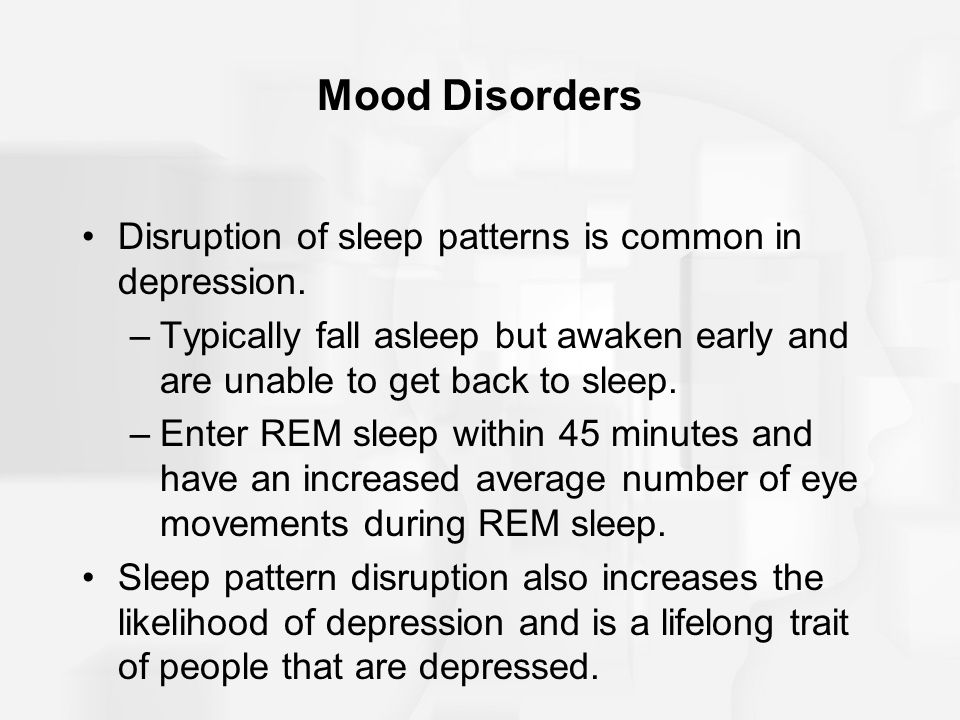 Mood Disorders

• Disruption of sleep patterns is common in depression.

– Typically fall asleep but awaken early and are unable to get back to sleep.

– Enter REM sleep within 45 minutes and have an increased average number of eye movements during REM sleep.

• Sleep pattern disruption also increases the likelihood of depression and is a lifelong trait of people that are depressed.